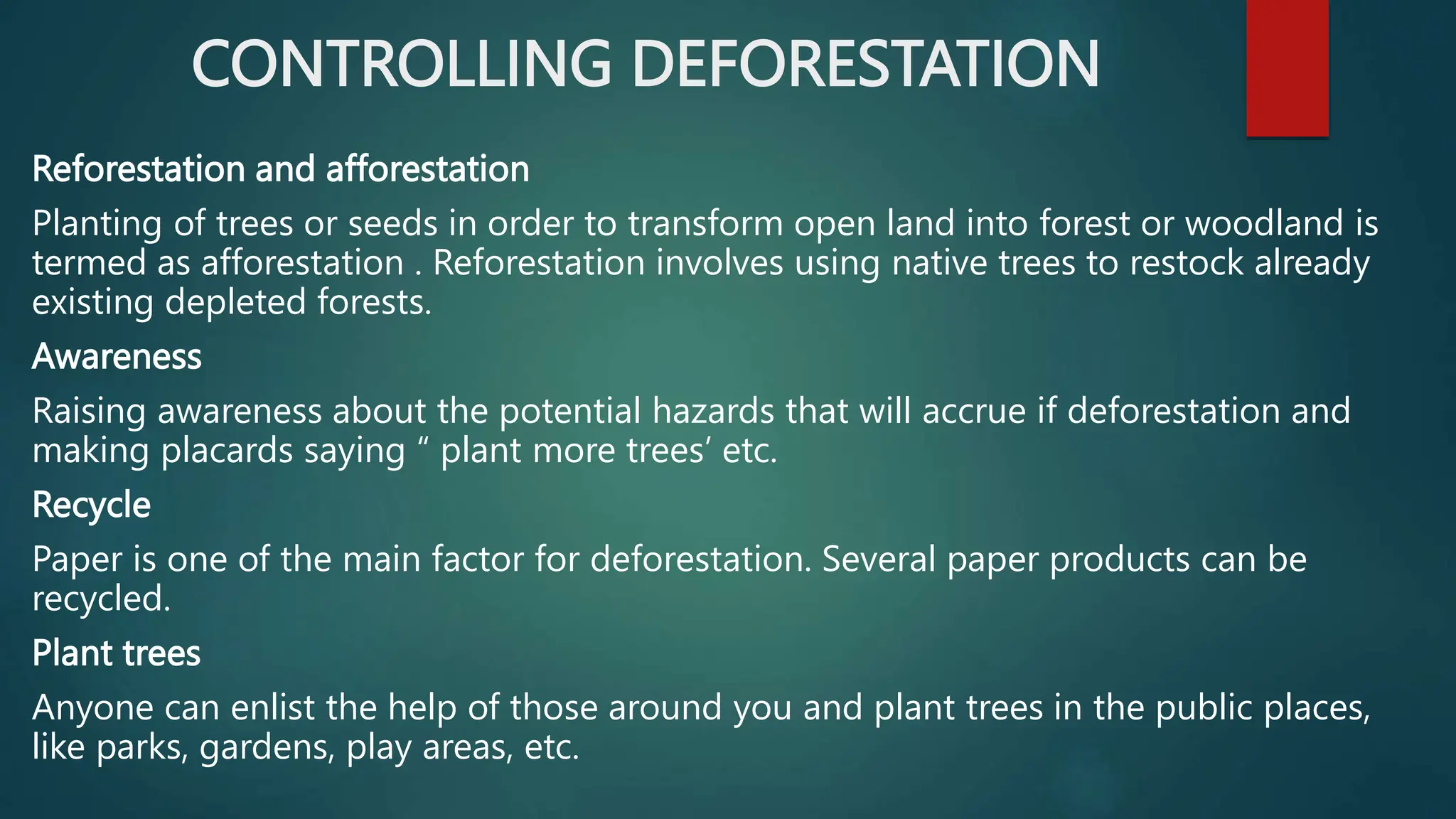 CONTROLLING DEFORESTATION

Reforestation and afforestation

Planting of trees or seeds in order to transform open land into forest or woodland is termed as afforestation . Reforestation involves using native trees to restock already existing depleted forests.

Awareness

Raising awareness about the potential hazards that will accrue if deforestation and making placards saying “ plant more trees’ etc.

Recycle

Paper is one of the main factor for deforestation. Several paper products can be recycled.

Plant trees

Anyone can enlist the help of those around you and plant trees in the public places, like parks, gardens, play areas, etc.